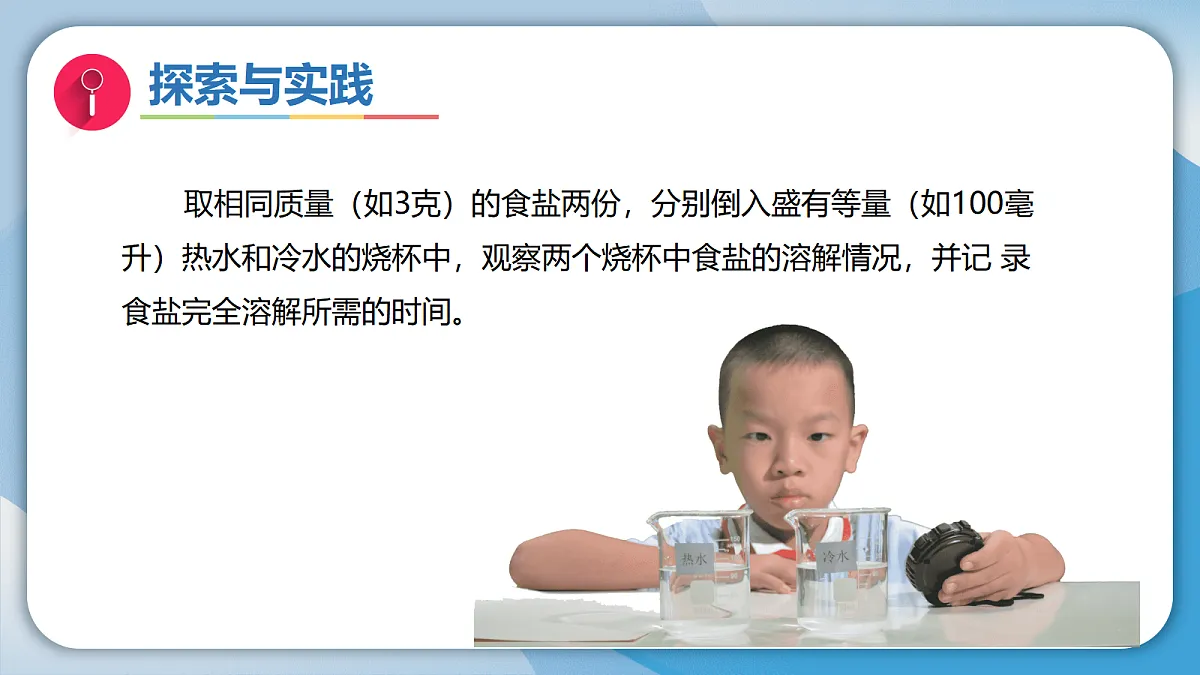 探索与实践

取相同质量（如3克）的食盐两份，分别倒入盛有等量（如100毫升）热水和冷水的烧杯中，观察两个烧杯中食盐的溶解情况，并记 录食盐完全溶解所需的时间。

热水

冷水